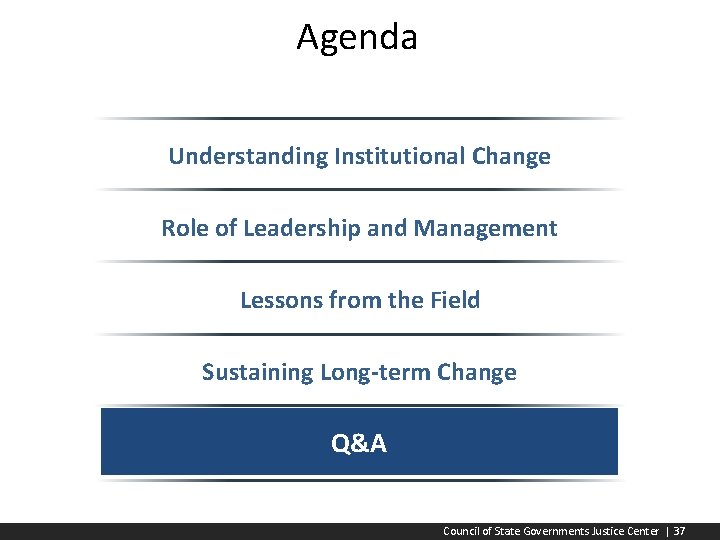 Agenda

Understanding Institutional Change

Role of Leadership and Management

Lessons from the Field

Sustaining Long-term Change

Q&A

Council of State Governments Justice Center | 37